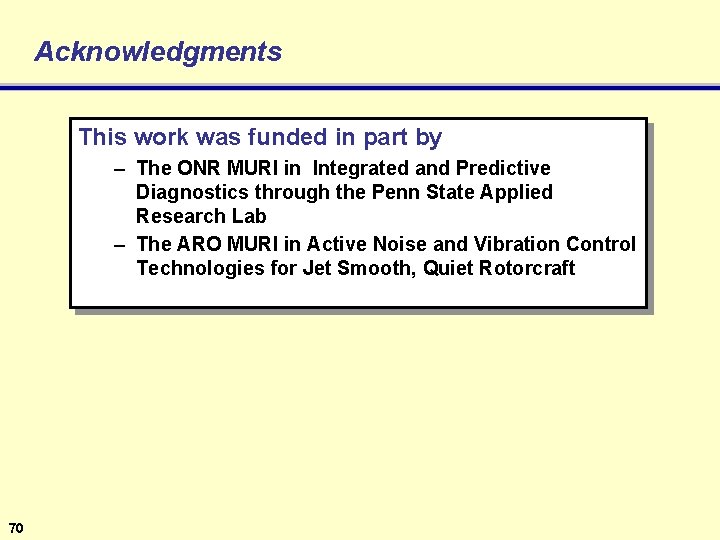 Acknowledgments

This work was funded in part by

– The ONR MURI in Integrated and Predictive Diagnostics through the Penn State Applied Research Lab

– The ARO MURI in Active Noise and Vibration Control Technologies for Jet Smooth, Quiet Rotorcraft

70